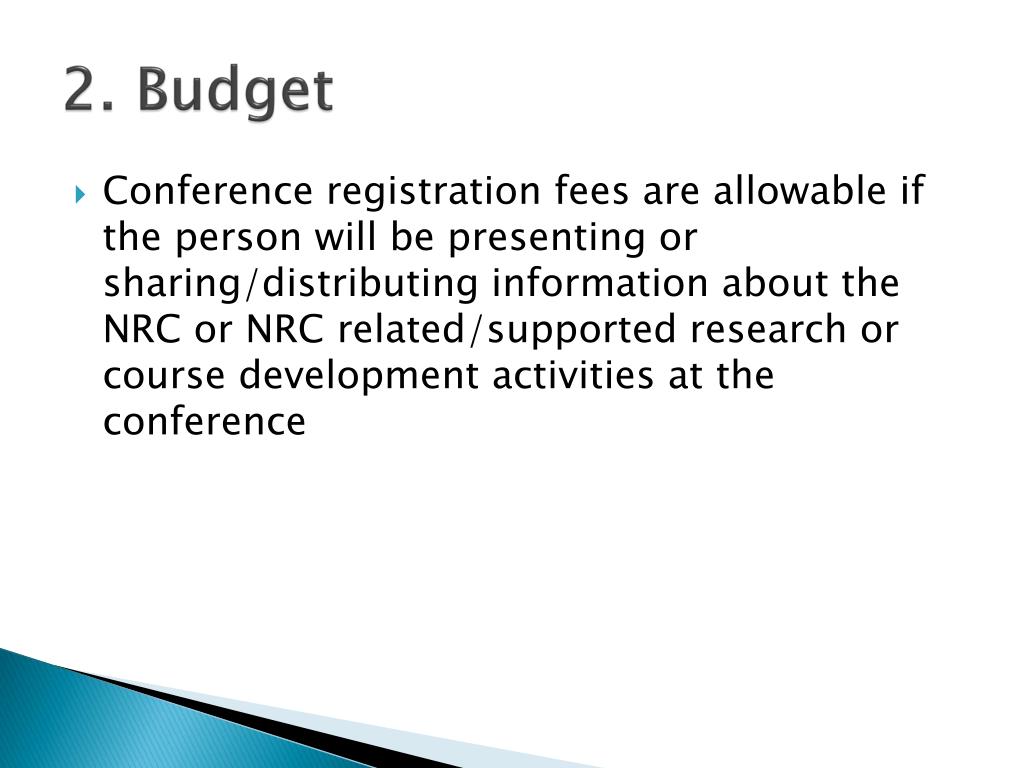 2. Budget

Conference registration fees are allowable if the person will be presenting or sharing/distributing information about the NRC or NRC related/supported research or course development activities at the conference